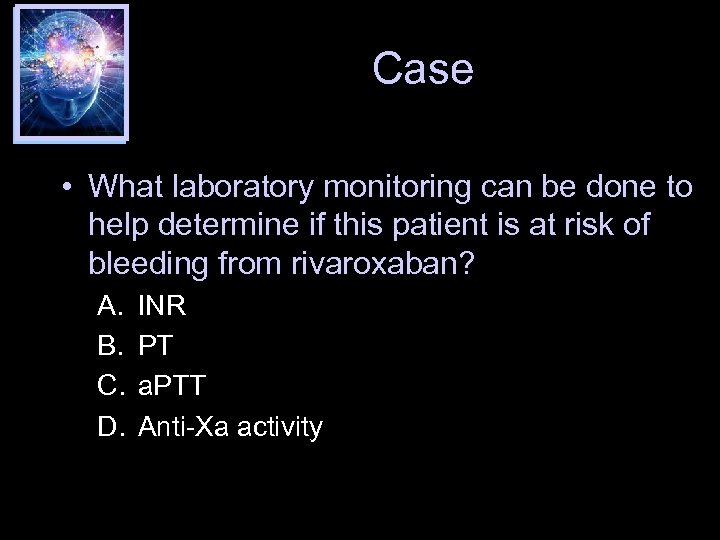 Case

• What laboratory monitoring can be done to help determine if this patient is at risk of bleeding from rivaroxaban?

A. INR
B. PT
C. aPTT
D. Anti-Xa activity